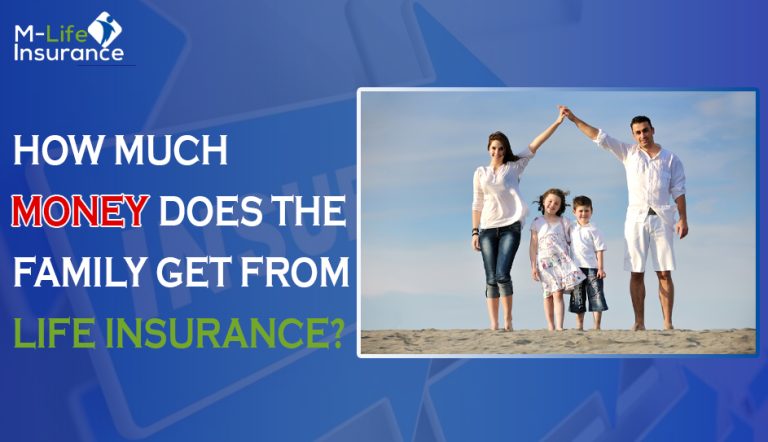 M-Life Insurance

HOW MUCH MONEY DOES THE FAMILY GET FROM LIFE INSURANCE?